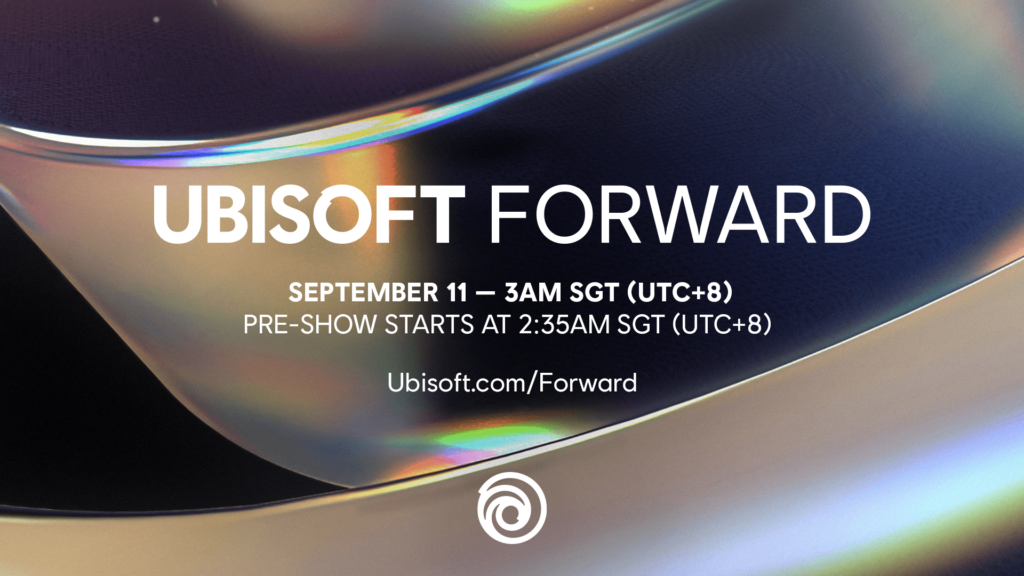 UBISOFT FORWARD

SEPTEMBER 11 — 3AM SGT (UTC+8)
PRE-SHOW STARTS AT 2:35AM SGT (UTC+8)

Ubisoft.com/Forward